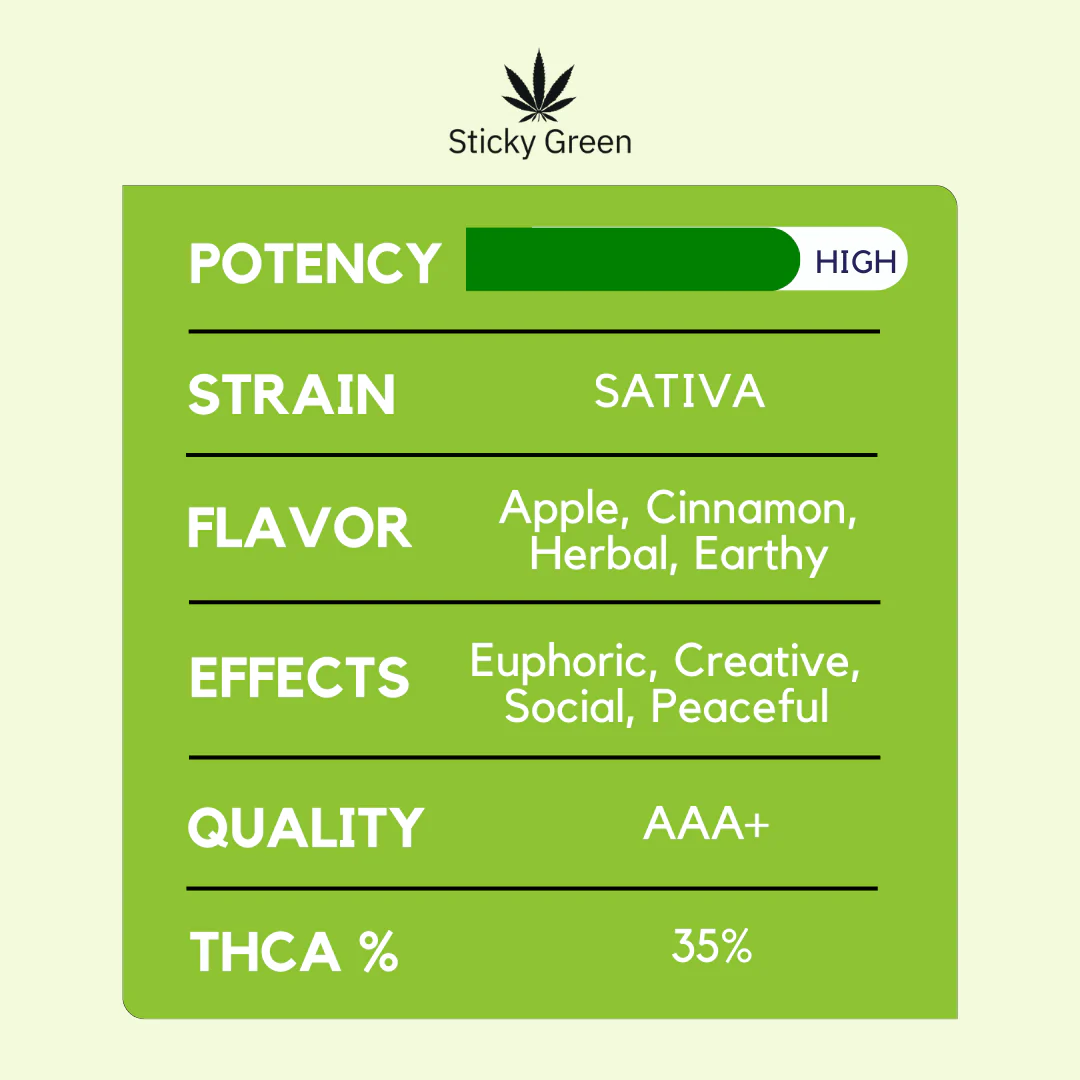 Sticky Green

| POTENCY | HIGH |
|---|---|
| STRAIN | SATIVA |
| FLAVOR | Apple, Cinnamon, Herbal, Earthy |
| EFFECTS | Euphoric, Creative, Social, Peaceful |
| QUALITY | AAA+ |
| THCA % | 35% |